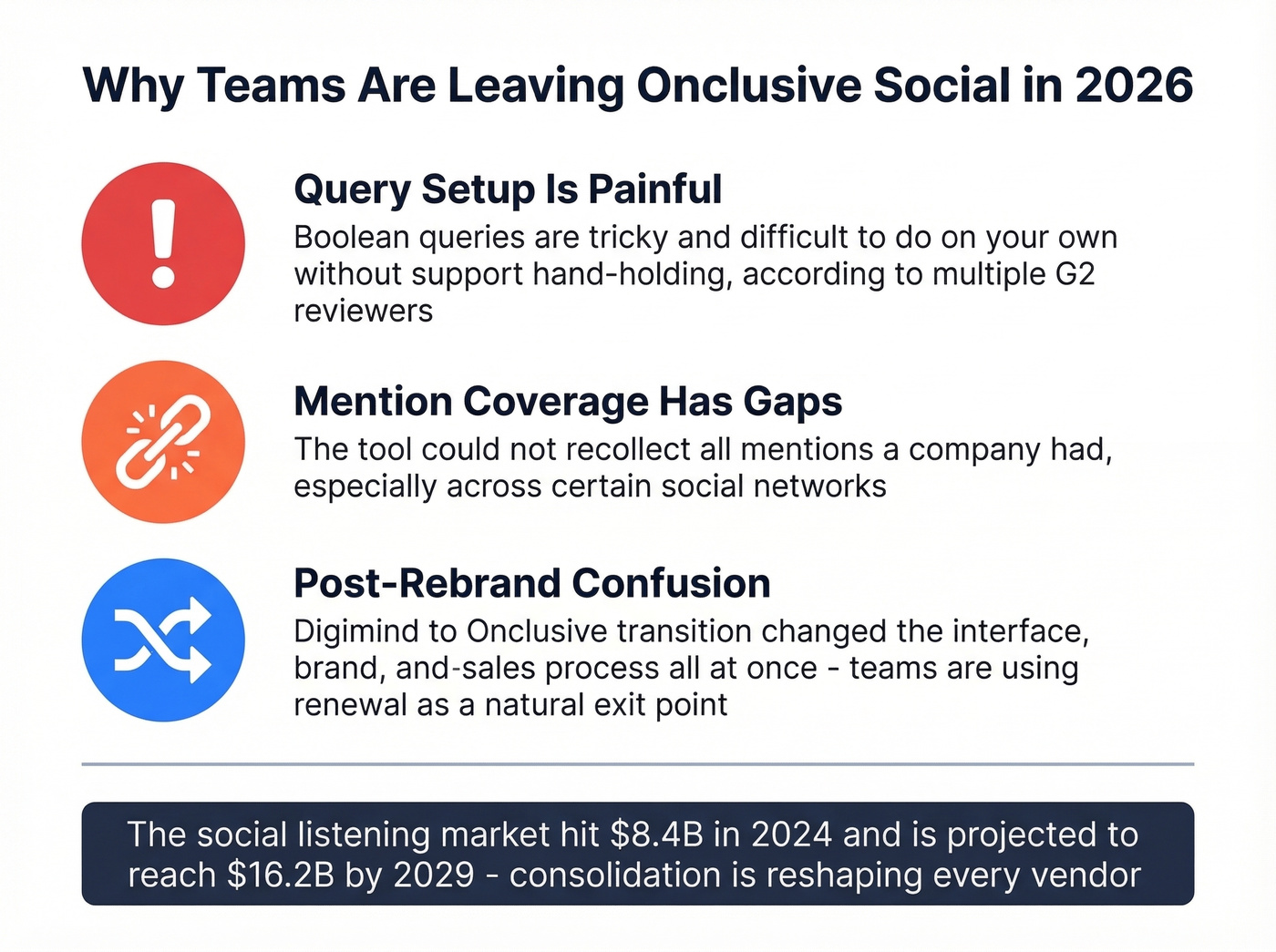 Why Teams Are Leaving Onclusive Social in 2026

Query Setup Is Painful
Boolean queries are tricky and difficult to do on your own without support hand-holding, according to multiple G2 reviewers

Mention Coverage Has Gaps
The tool could not recollect all mentions a company had, especially across certain social networks

Post-Rebrand Confusion
Digimind to Onclusive transition changed the interface, brand, and-sales process all at once - teams are using renewal as a natural exit point

The social listening market hit \$8.4B in 2024 and is projected to reach \$16.2B by 2029 - consolidation is reshaping every vendor